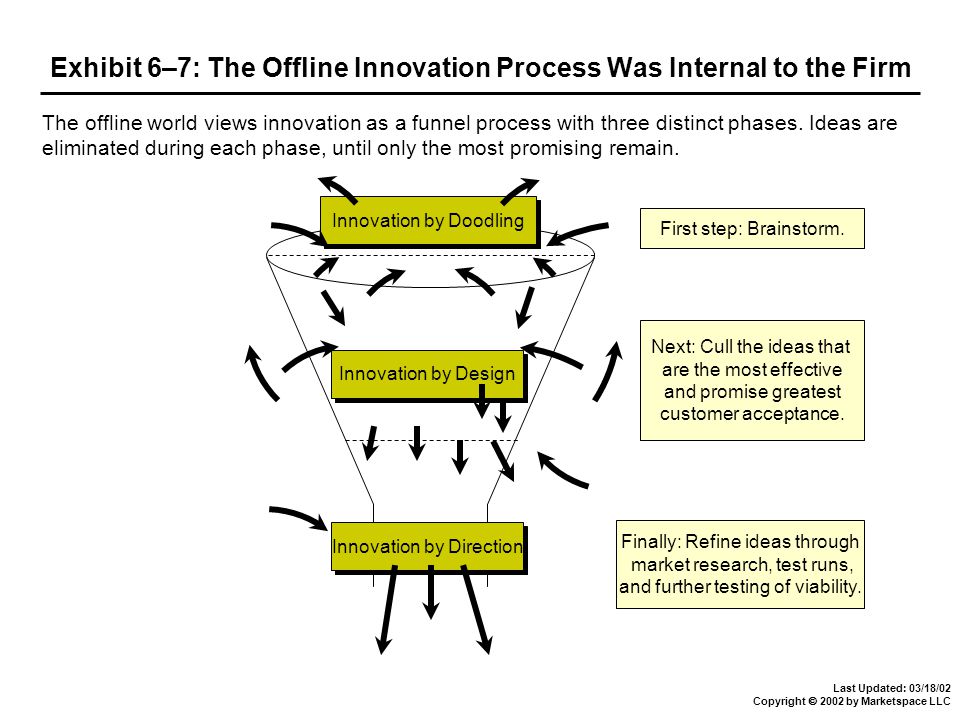 Exhibit 6–7: The Offline Innovation Process Was Internal to the Firm

The offline world views innovation as a funnel process with three distinct phases. Ideas are eliminated during each phase, until only the most promising remain.

Innovation by Doodling

First step: Brainstorm.

Innovation by Design

Next: Cull the ideas that are the most effective and promise greatest customer acceptance.

Innovation by Direction

Finally: Refine ideas through market research, test runs, and further testing of viability.

Last Updated: 03/18/02
Copyright © 2002 by Marketspace LLC